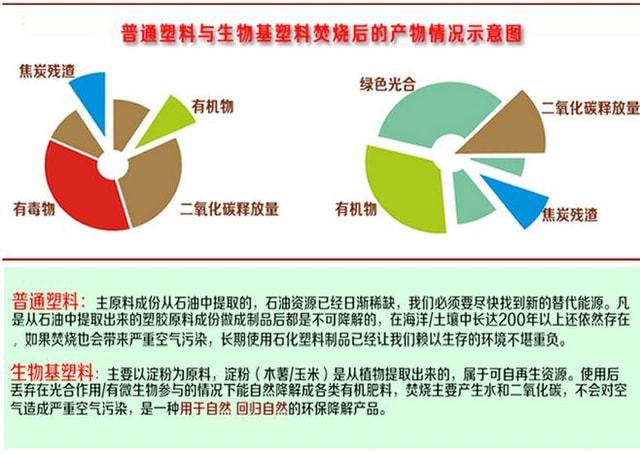 普通塑料与生物基塑料焚烧后的产物情况示意图

焦炭残渣

有机物

有毒物

二氧化碳释放量

绿色光合

二氧化碳释放量

有机物

焦炭残渣

普通塑料：主原料成份从石油中提取的，石油资源已经日渐稀缺，我们必须要尽快找到新的替代能源。凡是从石油中提取出来的塑胶原料成份做成制品后都是不可降解的，在海洋/土壤中长达200年以上还依然存在，如果焚烧也会带来严重空气污染，长期使用石化塑料制品已经让我们赖以生存的环境不堪重负。

生物基塑料：主要以淀粉为原料，淀粉（木薯/玉米）是从植物提取出来的，属于可自再生资源。使用后丢弃在光合作用/有微生物参与的情况下能自然降解成各类有机肥料，焚烧主要产生水和二氧化碳，不会对空气造成严重空气污染，是一种用于自然 回归自然的环保降解产品。